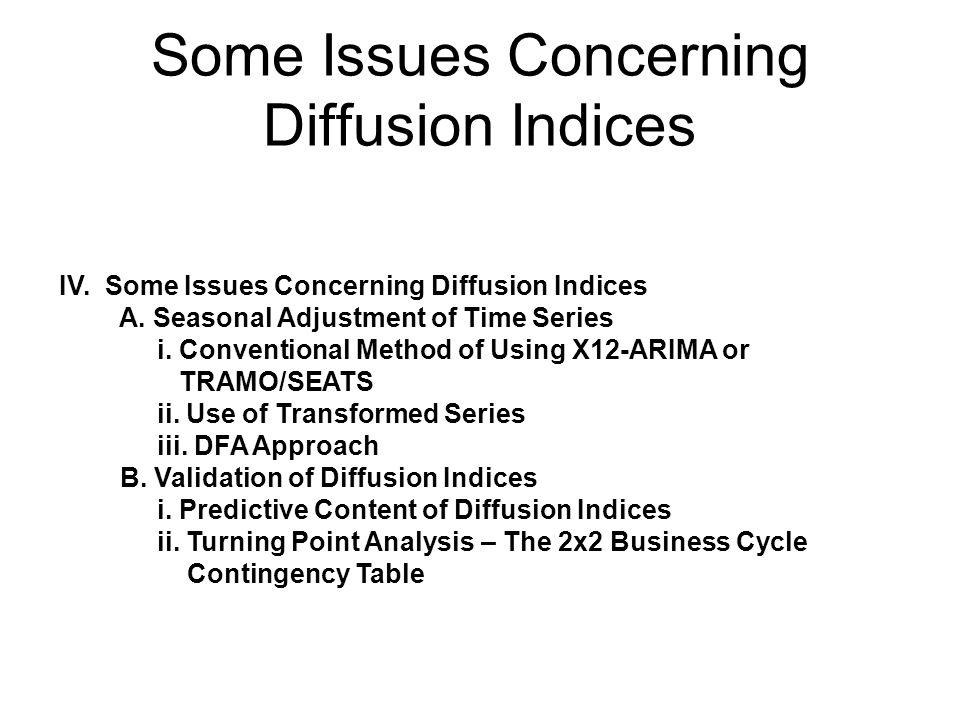 Some Issues Concerning Diffusion Indices

IV. Some Issues Concerning Diffusion Indices
A. Seasonal Adjustment of Time Series
i. Conventional Method of Using X12-ARIMA or TRAMO/SEATS
ii. Use of Transformed Series
iii. DFA Approach
B. Validation of Diffusion Indices
i. Predictive Content of Diffusion Indices
ii. Turning Point Analysis – The 2x2 Business Cycle Contingency Table